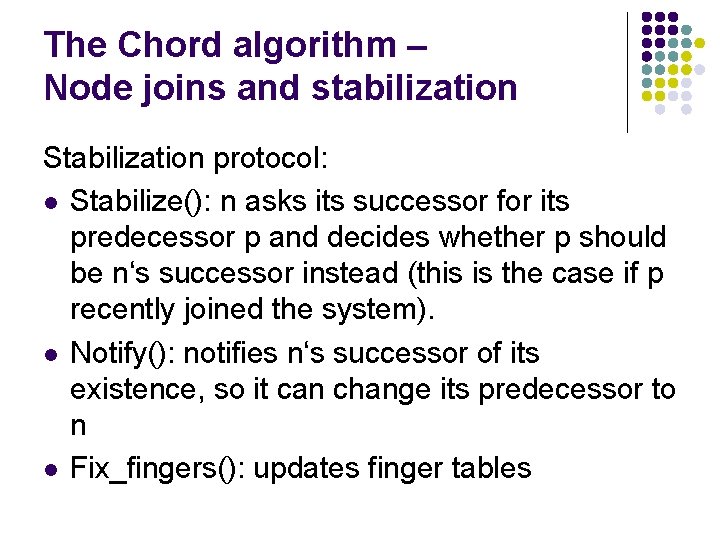 The Chord algorithm –
Node joins and stabilization

Stabilization protocol:

• Stabilize(): n asks its successor for its predecessor p and decides whether p should be n's successor instead (this is the case if p recently joined the system).
• Notify(): notifies n's successor of its existence, so it can change its predecessor to n
• Fix_fingers(): updates finger tables